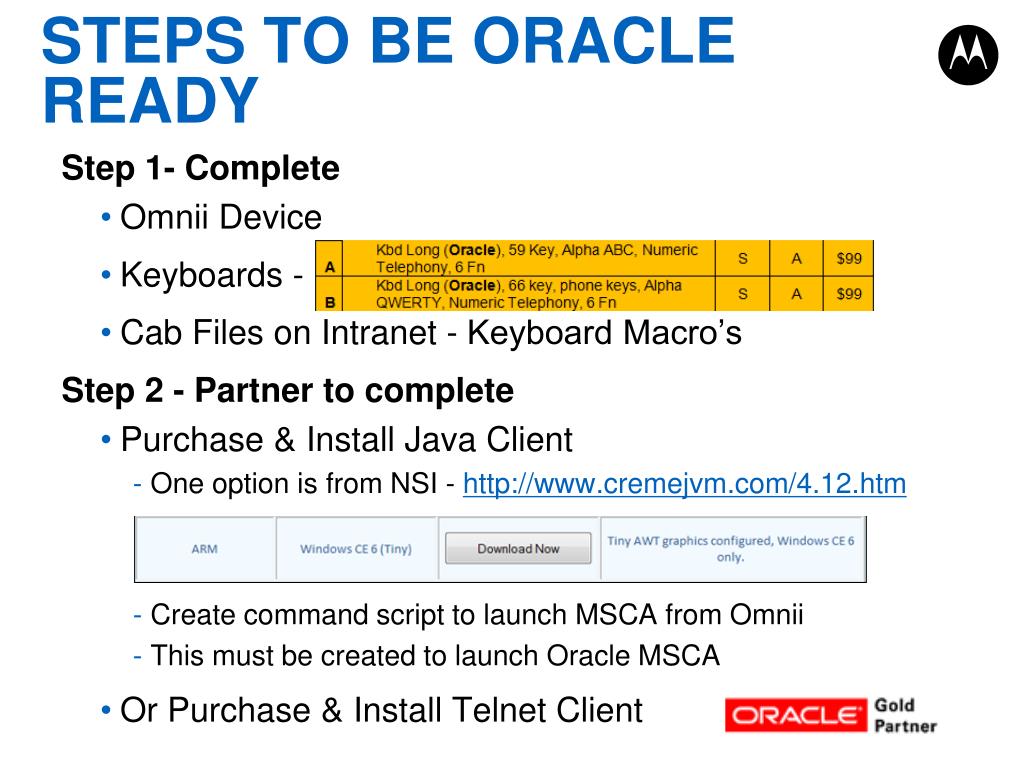 STEPS TO BE ORACLE READY

Step 1- Complete

• Omnii Device

• Keyboards -

| A | Kbd Long (Oracle), 59 Key, Alpha ABC, Numeric Telephony, 6 Fn | S | A | $99 |
|---|---|---|---|---|
| B | Kbd Long (Oracle), 66 key, phone keys, Alpha QWERTY, Numeric Telephony, 6 Fn | S | A | $99 |

• Cab Files on Intranet - Keyboard Macro's

Step 2 - Partner to complete

• Purchase & Install Java Client

- One option is from NSI - http://www.cremejvm.com/4.12.htm

| ARM | Windows CE 6 (Tiny) | Download Now | Tiny AWT graphics configured, Windows CE 6 only. |
|---|---|---|---|

- Create command script to launch MSCA from Omnii

- This must be created to launch Oracle MSCA

• Or Purchase & Install Telnet Client

ORACLE Gold Partner